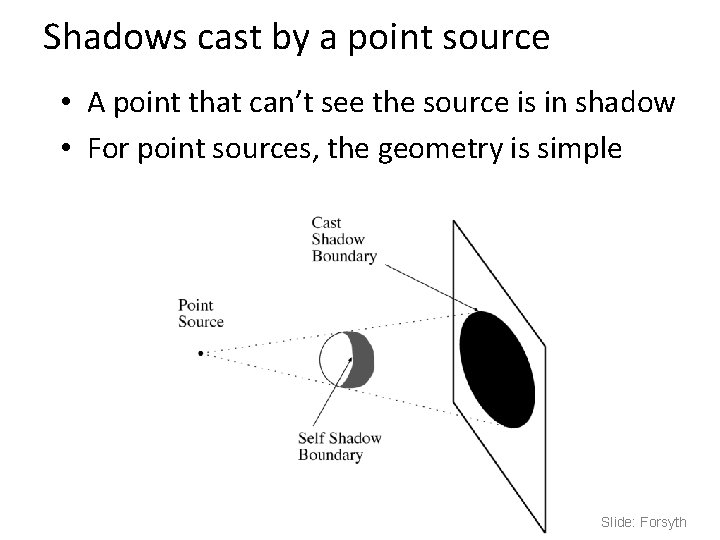 Shadows cast by a point source

• A point that can't see the source is in shadow
• For point sources, the geometry is simple

Cast Shadow Boundary

Point Source

Self Shadow Boundary

Slide: Forsyth